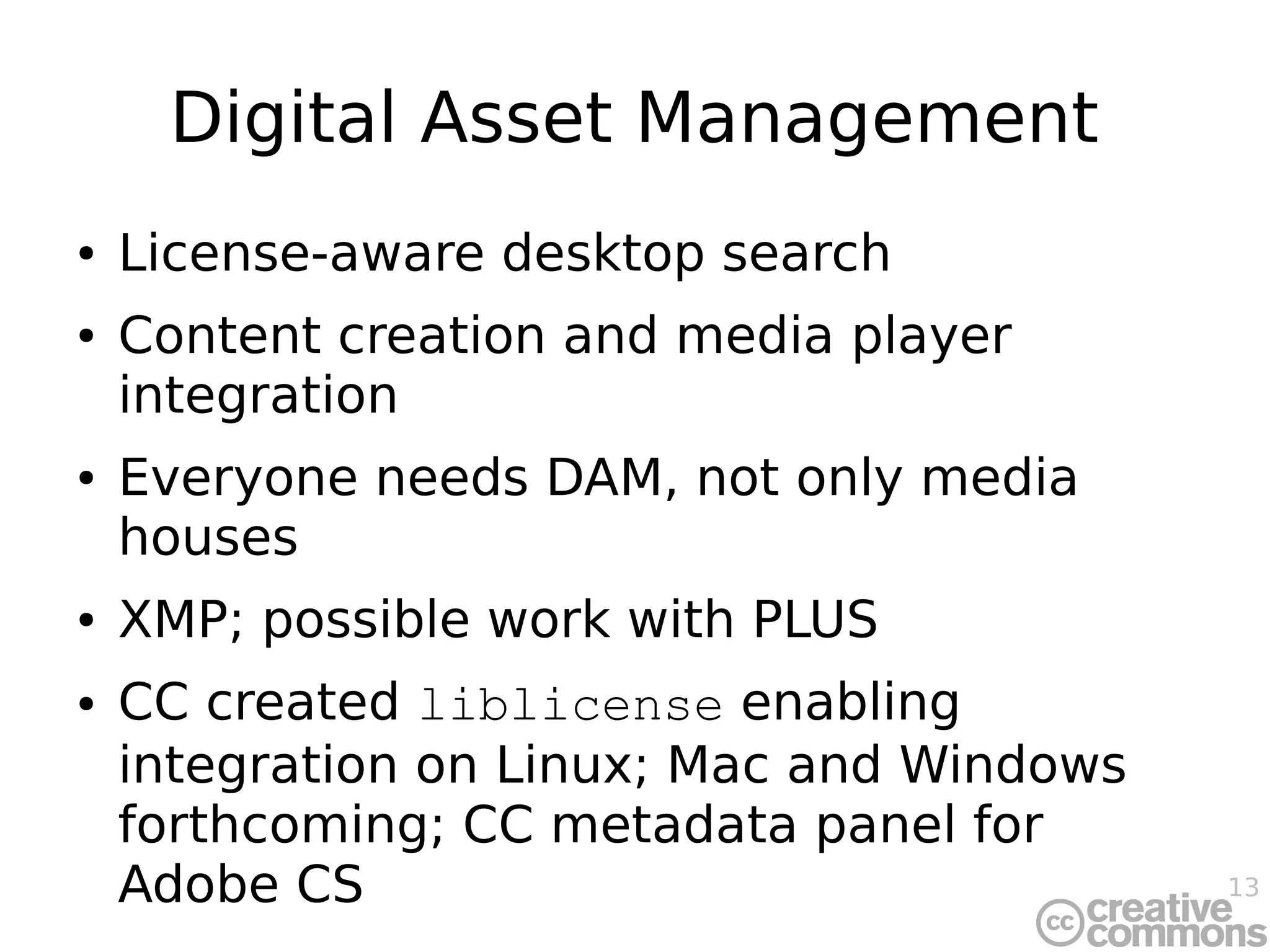 Digital Asset Management

• License-aware desktop search

• Content creation and media player integration

• Everyone needs DAM, not only media houses

• XMP; possible work with PLUS

• CC created liblicense enabling integration on Linux; Mac and Windows forthcoming; CC metadata panel for Adobe CS

13

cc creative commons